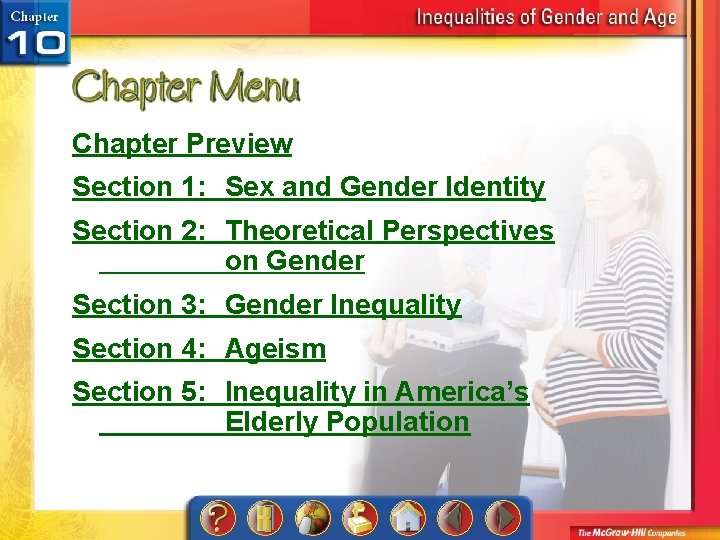 Chapter 10

Inequalities of Gender and Age

Chapter Menu

Chapter Preview

Section 1: Sex and Gender Identity

Section 2: Theoretical Perspectives on Gender

Section 3: Gender Inequality

Section 4: Ageism

Section 5: Inequality in America's Elderly Population

?

The McGraw-Hill Companies